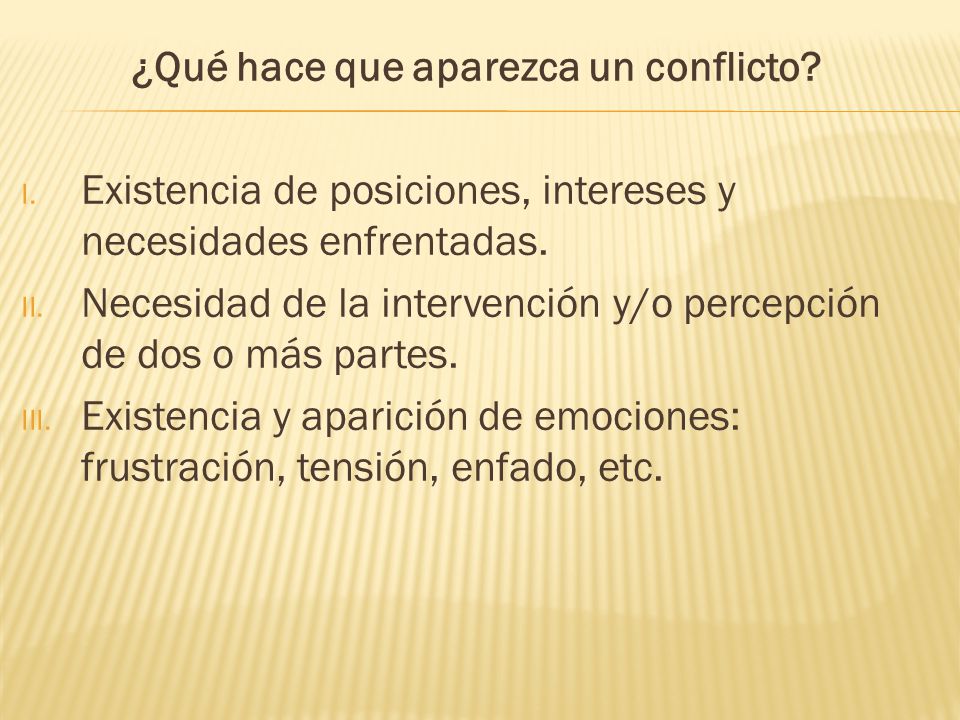 ¿Qué hace que aparezca un conflicto?

I. Existencia de posiciones, intereses y necesidades enfrentadas.

II. Necesidad de la intervención y/o percepción de dos o más partes.

III. Existencia y aparición de emociones: frustración, tensión, enfado, etc.